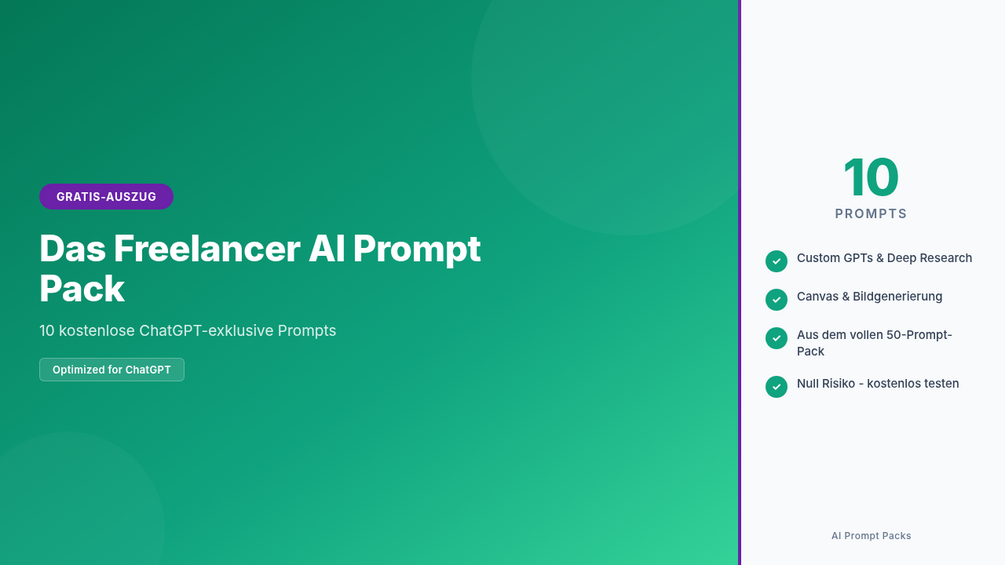 GRATIS-AUSZUG

Das Freelancer AI Prompt Pack

10 kostenlose ChatGPT-exklusive Prompts

Optimized for ChatGPT

10

PROMPTS

Custom GPTs & Deep Research

Canvas & Bildgenerierung

Aus dem vollen 50-Prompt-Pack

Null Risiko - kostenlos testen

AI Prompt Packs